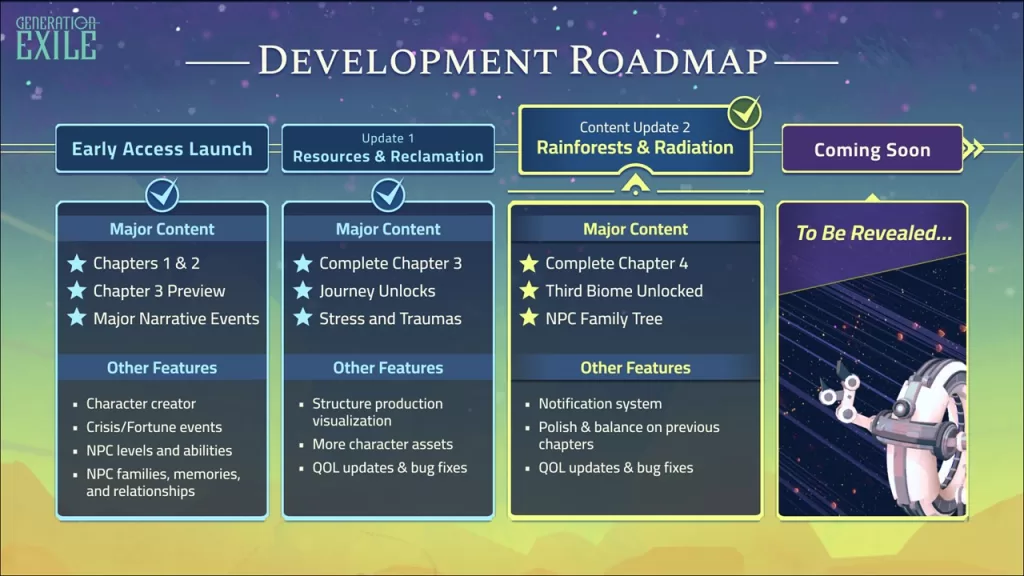 GENERATION EXILE

DEVELOPMENT ROADMAP

Early Access Launch

Major Content

Chapters 1 & 2
Chapter 3 Preview
Major Narrative Events

Other Features

- Character creator
- Crisis/Fortune events
- NPC levels and abilities
- NPC families, memories, and relationships

Update 1
Resources & Reclamation

Major Content

Complete Chapter 3
Journey Unlocks
Stress and Traumas

Other Features

- Structure production visualization
- More character assets
- QOL updates & bug fixes

Content Update 2
Rainforests & Radiation

Major Content

Complete Chapter 4
Third Biome Unlocked
NPC Family Tree

Other Features

- Notification system
- Polish & balance on previous chapters
- QOL updates & bug fixes

Coming Soon

To Be Revealed...